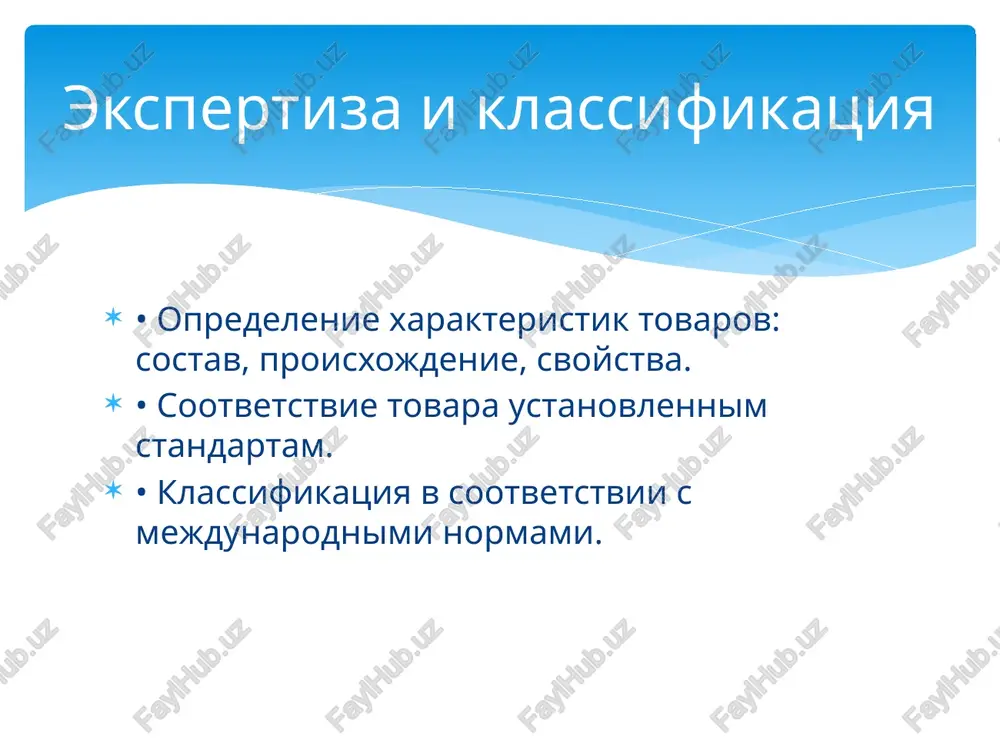 Экспертиза и классификация

• Определение характеристик товаров: состав, происхождение, свойства.

• Соответствие товара установленным стандартам.

• Классификация в соответствии с международными нормами.

FaylHub.uz